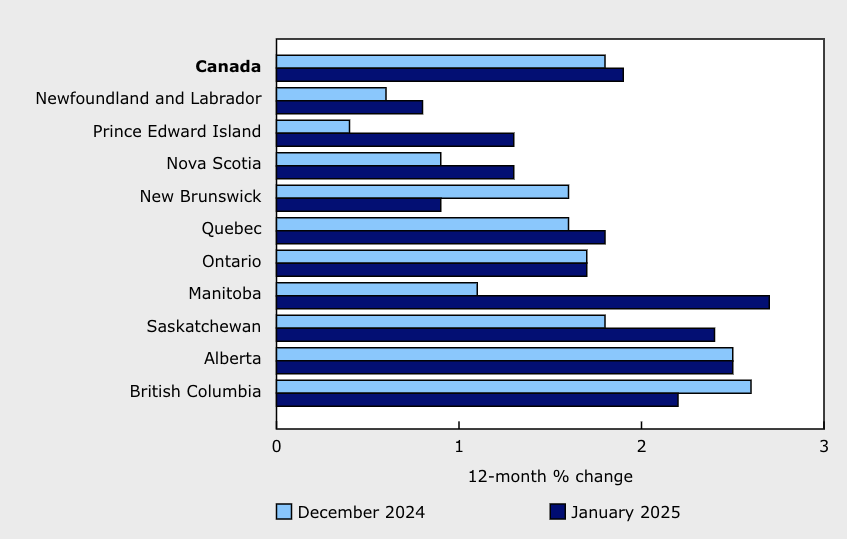 Canada
Newfoundland and Labrador
Prince Edward Island
Nova Scotia
New Brunswick
Quebec
Ontario
Manitoba
Saskatchewan
Alberta
British Columbia

0
1
2
3

12-month % change

December 2024
January 2025